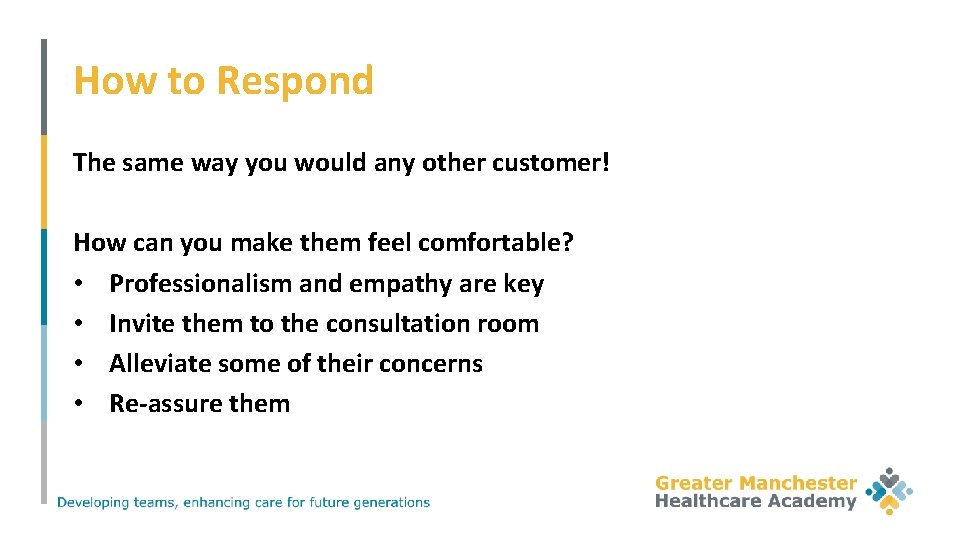 How to Respond

The same way you would any other customer!

How can you make them feel comfortable?
• Professionalism and empathy are key
• Invite them to the consultation room
• Alleviate some of their concerns
• Re-assure them

Developing teams, enhancing care for future generations

Greater Manchester
Healthcare Academy